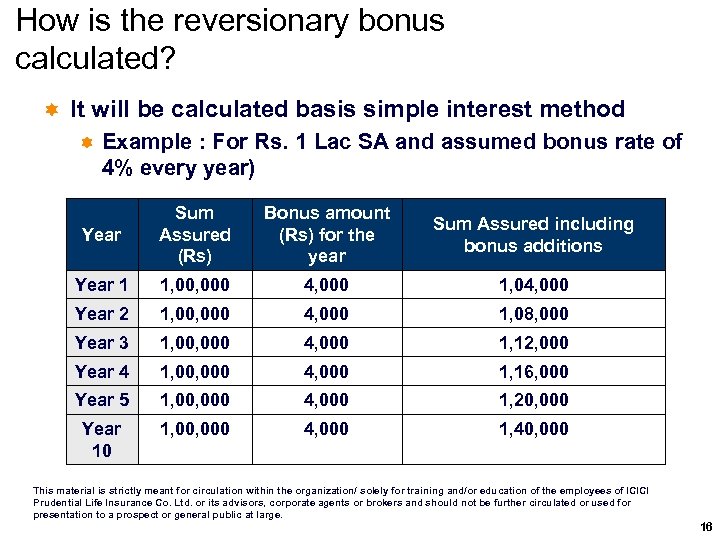 How is the reversionary bonus calculated?

It will be calculated basis simple interest method

Example : For Rs. 1 Lac SA and assumed bonus rate of 4% every year)

| Year | Sum Assured (Rs) | Bonus amount (Rs) for the year | Sum Assured including bonus additions |
|---|---|---|---|
| Year 1 | 1,00,000 | 4,000 | 1,04,000 |
| Year 2 | 1,00,000 | 4,000 | 1,08,000 |
| Year 3 | 1,00,000 | 4,000 | 1,12,000 |
| Year 4 | 1,00,000 | 4,000 | 1,16,000 |
| Year 5 | 1,00,000 | 4,000 | 1,20,000 |
| Year 10 | 1,00,000 | 4,000 | 1,40,000 |

This material is strictly meant for circulation within the organization/ solely for training and/or education of the employees of ICICI Prudential Life Insurance Co. Ltd. or its advisors, corporate agents or brokers and should not be further circulated or used for presentation to a prospect or general public at large.

16